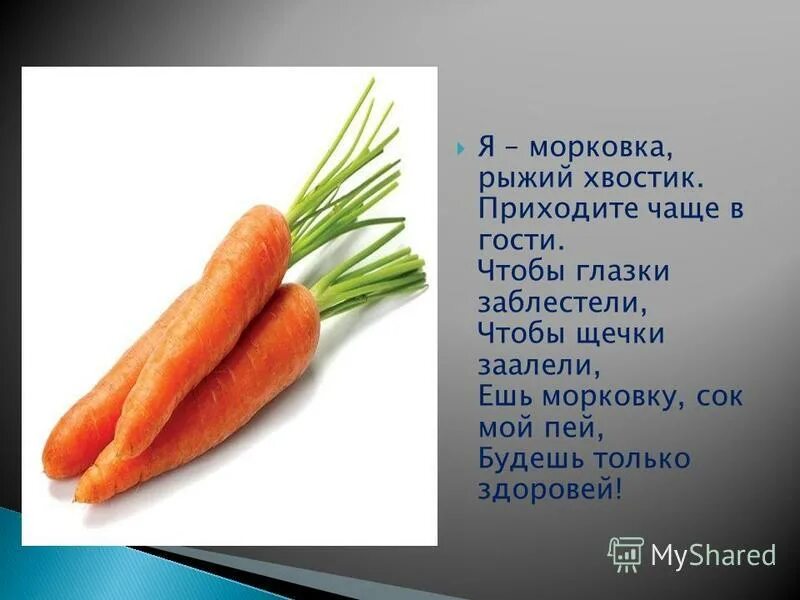 Я – морковка, рыжий хвостик. Приходите чаще в гости.
Чтобы глазки заблестели,
Чтобы щечки заалели,
Ешь морковку, сок мой пей,
Будешь только здоровей!

MyShared